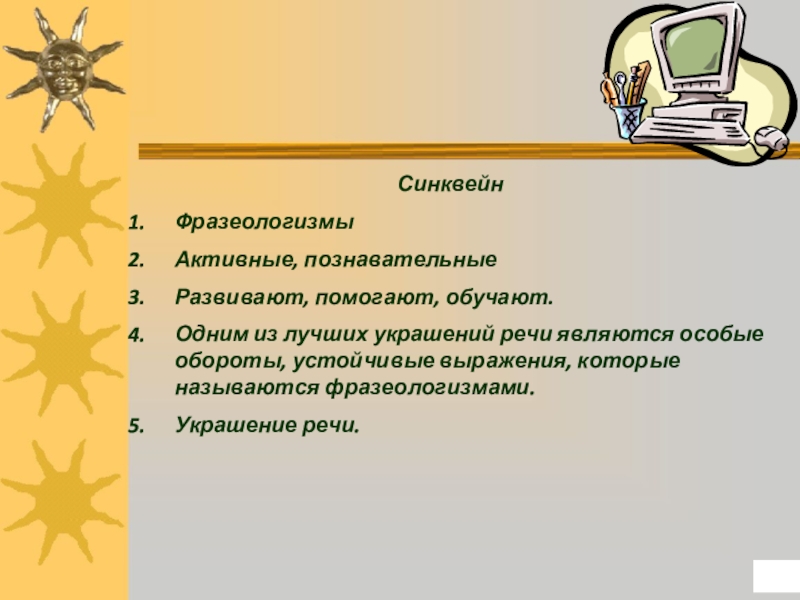 Синквейн

1. Фразеологизмы

2. Активные, познавательные

3. Развивают, помогают, обучают.

4. Одним из лучших украшений речи являются особые обороты, устойчивые выражения, которые называются фразеологизмами.

5. Украшение речи.